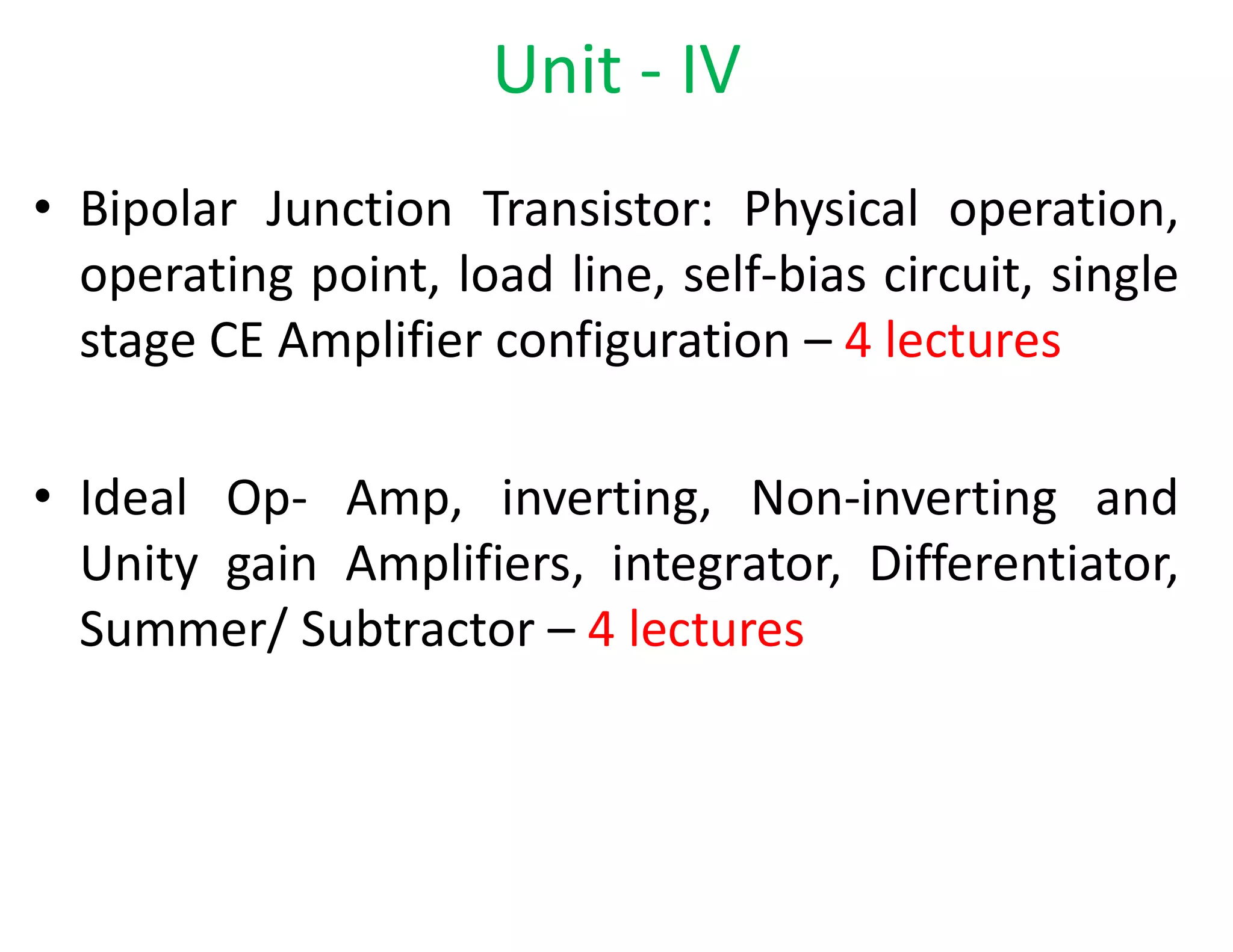 Unit - IV

• Bipolar Junction Transistor: Physical operation, operating point, load line, self-bias circuit, single stage CE Amplifier configuration – 4 lectures

• Ideal Op- Amp, inverting, Non-inverting and Unity gain Amplifiers, integrator, Differentiator, Summer/ Subtractor – 4 lectures